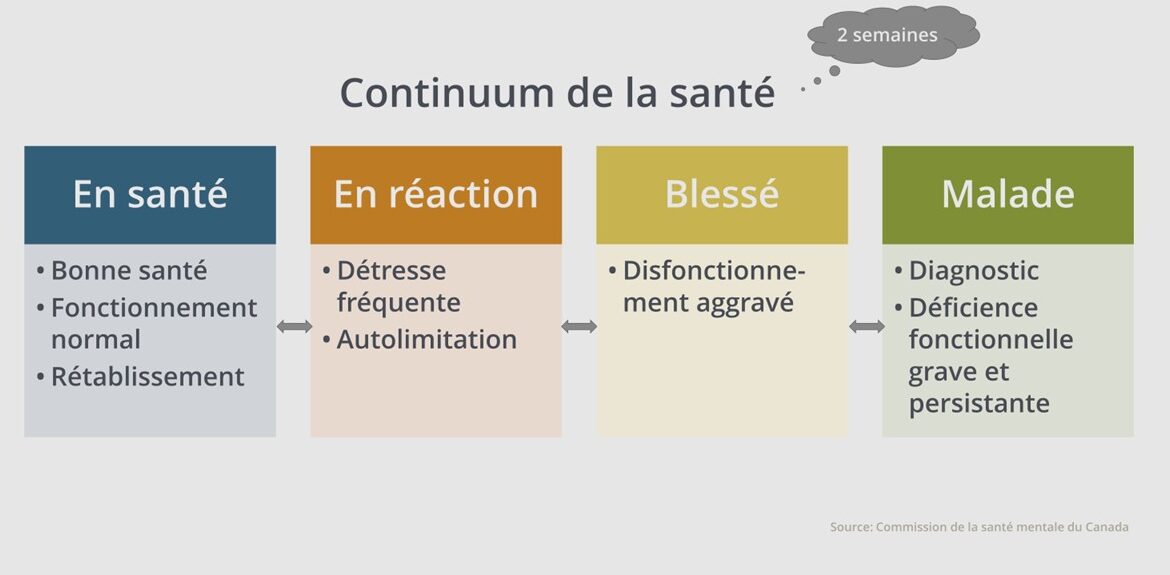 2 semaines

Continuum de la santé

En santé
• Bonne santé
• Fonctionnement normal
• Rétablissement

En réaction
• Détresse fréquente
• Autolimitation

Blessé
• Disfonctionnement aggravé

Malade
• Diagnostic
• Déficience fonctionnelle grave et persistante

Source: Commission de la santé mentale du Canada